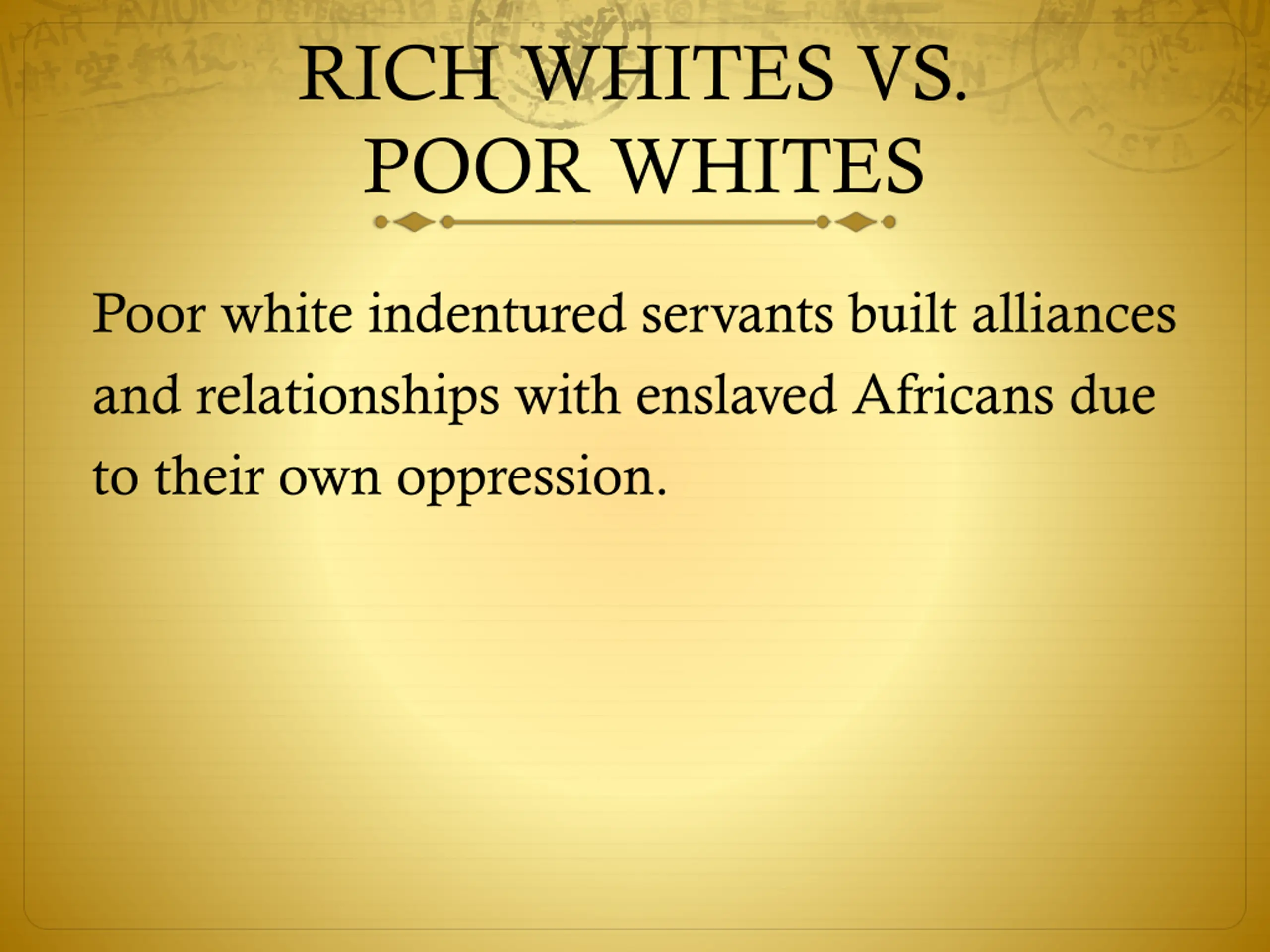 RICH WHITES VS. POOR WHITES

Poor white indentured servants built alliances and relationships with enslaved Africans due to their own oppression.